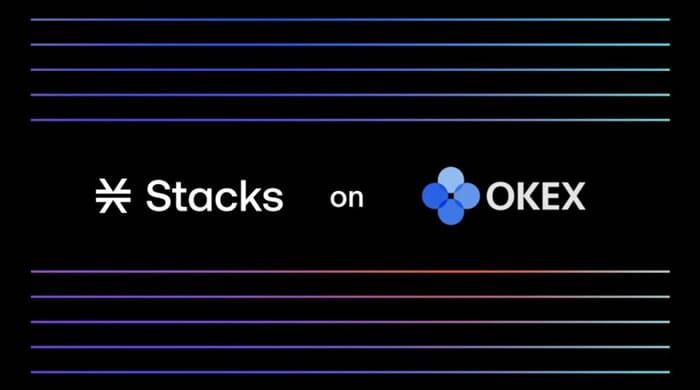 Stacks on OKEX